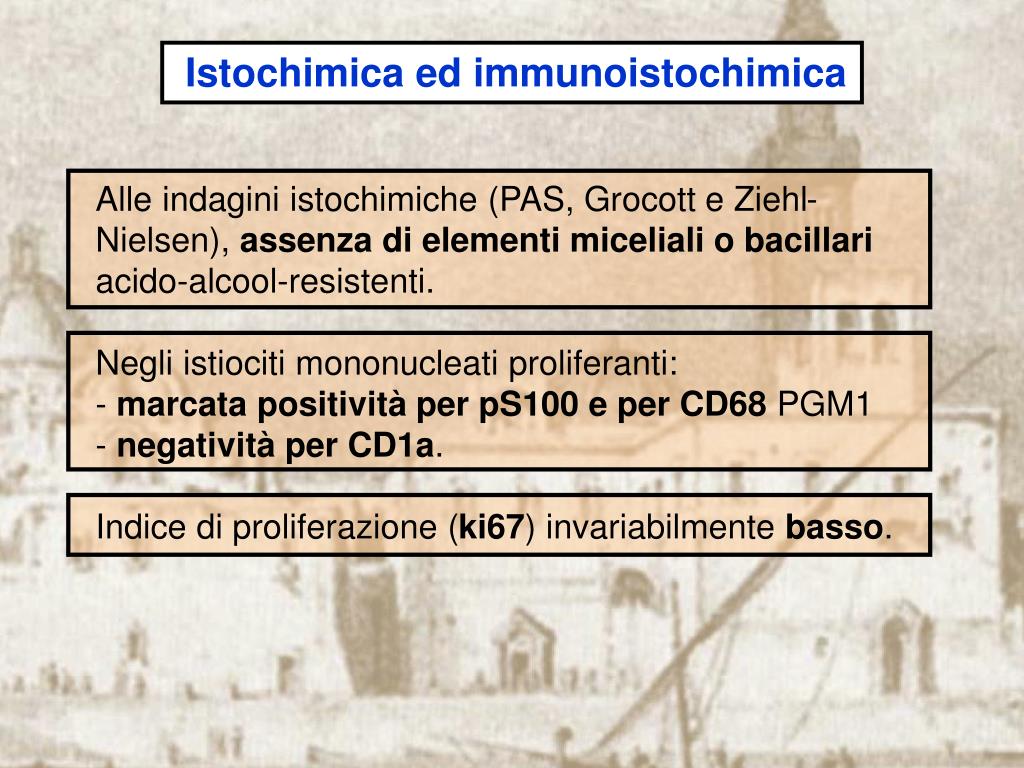 Istochimica ed immunoistochimica

Alle indagini istochimiche (PAS, Grocott e Ziehl-Nielsen), assenza di elementi miceliali o bacillari acido-alcool-resistenti.

Negli istiociti mononucleati proliferanti:
- marcata positività per pS100 e per CD68 PGM1
- negatività per CD1a.

Indice di proliferazione (ki67) invariabilmente basso.